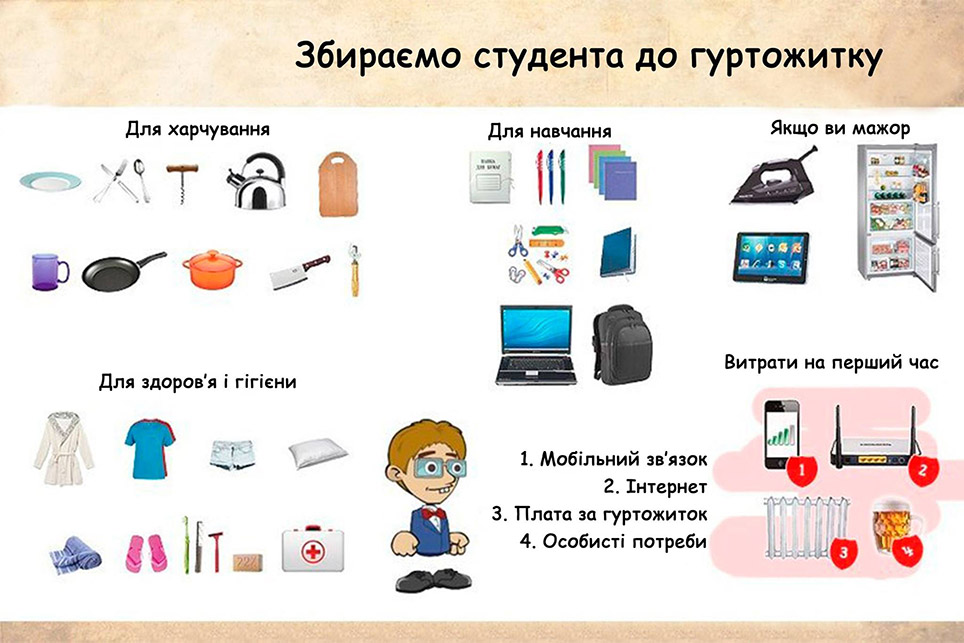 Збираємо студента до гуртожитку

Для харчування

Для навчання

ПАПКА ДЛЯ БУМАГ

Якщо ви мажор

Для здоров'я і гігієни

Витрати на перший час

1. Мобільний зв'язок
2. Інтернет
3. Плата за гуртожиток
4. Особисті потреби

1
2
3
4